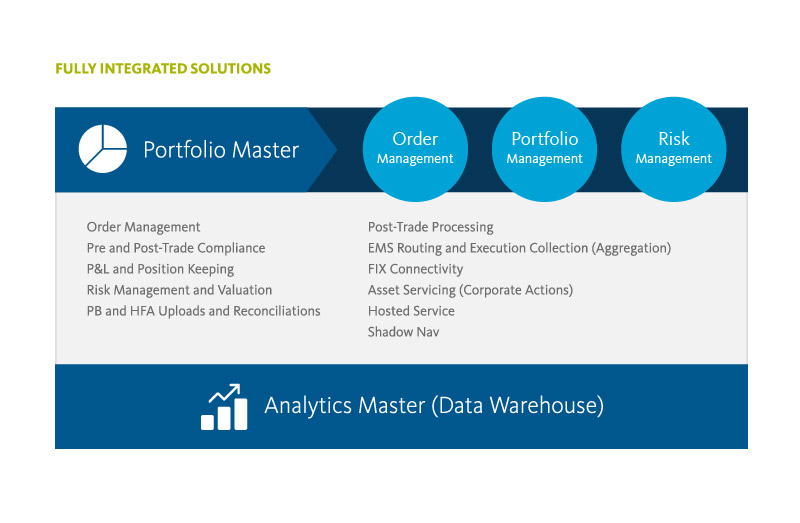 FULLY INTEGRATED SOLUTIONS

Portfolio Master

Order Management

Portfolio Management

Risk Management

Order Management
Pre and Post-Trade Compliance
P&L and Position Keeping
Risk Management and Valuation
PB and HFA Uploads and Reconciliations

Post-Trade Processing
EMS Routing and Execution Collection (Aggregation)
FIX Connectivity
Asset Servicing (Corporate Actions)
Hosted Service
Shadow Nav

Analytics Master (Data Warehouse)